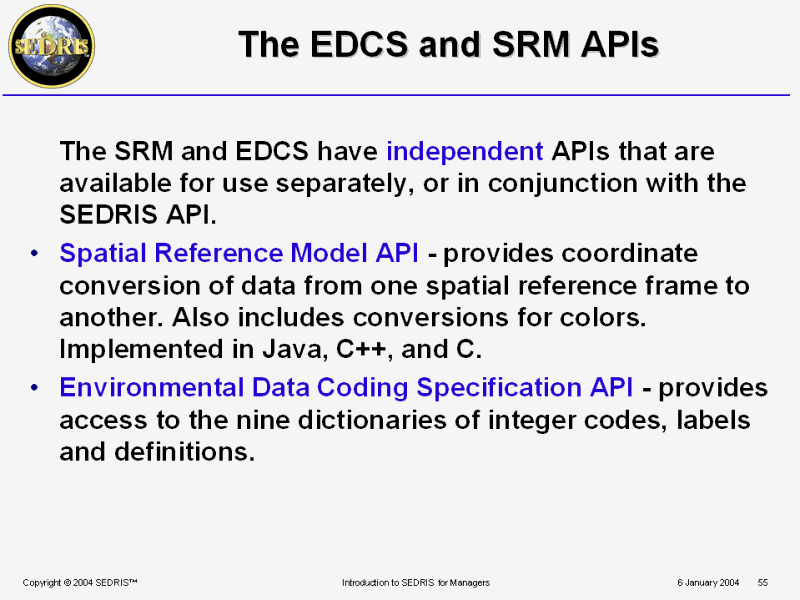 SEDRIS

The EDCS and SRM APIs

The SRM and EDCS have independent APIs that are available for use separately, or in conjunction with the SEDRIS API.

• Spatial Reference Model API - provides coordinate conversion of data from one spatial reference frame to another. Also includes conversions for colors. Implemented in Java, C++, and C.

• Environmental Data Coding Specification API - provides access to the nine dictionaries of integer codes, labels and definitions.

Copyright © 2004 SEDRIS™ Introduction to SEDRIS for Managers 6 January 2004 55